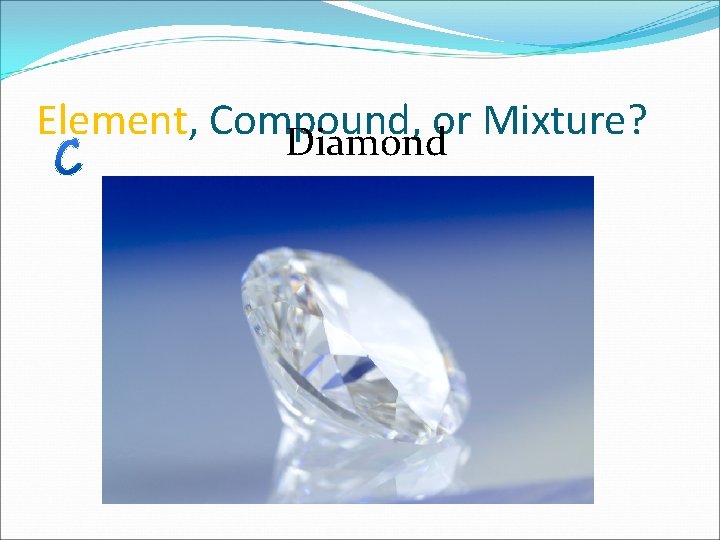 Element, Compound, or Mixture?

Diamond

C